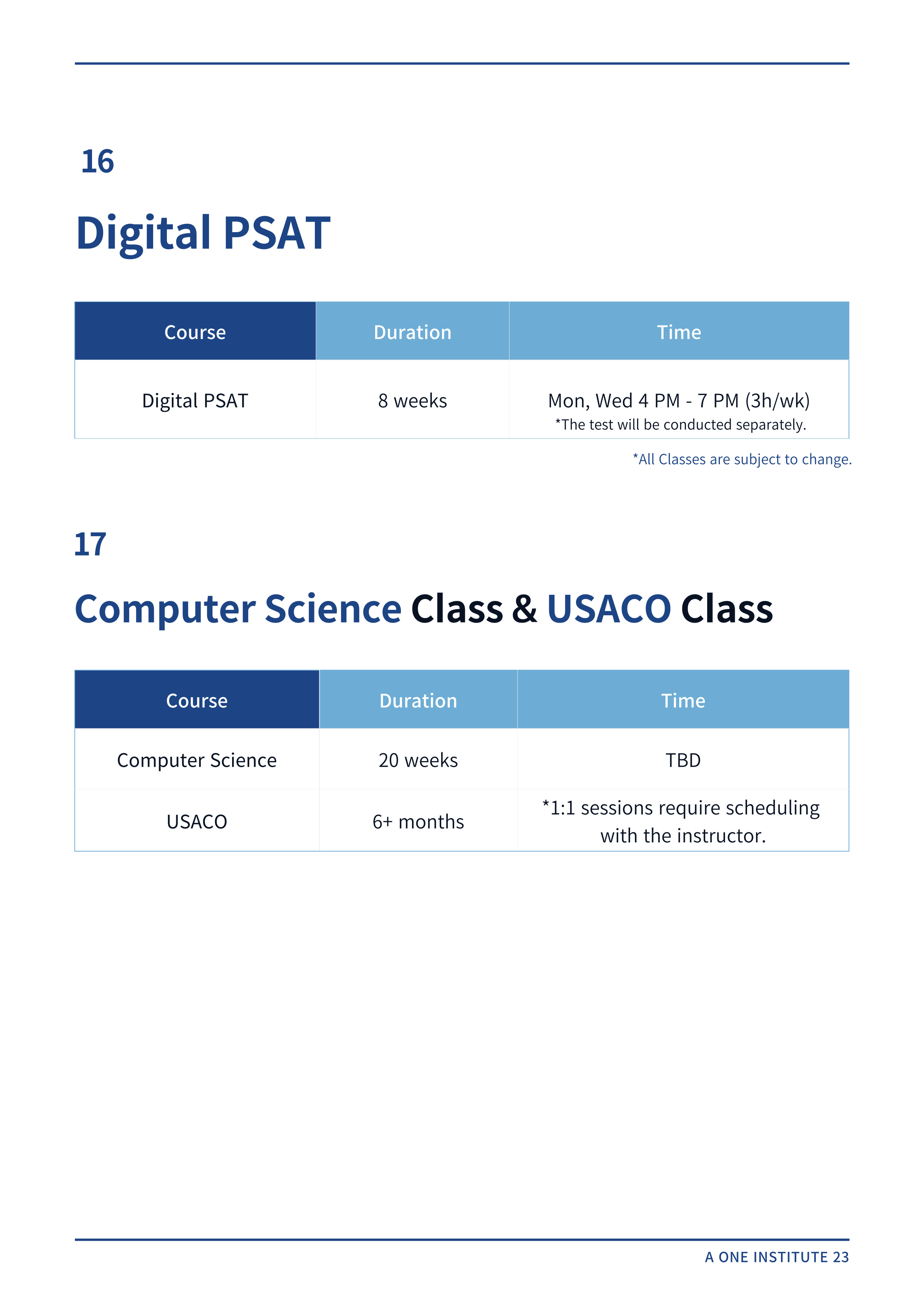 16

Digital PSAT

| Course | Duration | Time |
|---|---|---|
| Digital PSAT | 8 weeks | Mon, Wed 4 PM - 7 PM (3h/wk) *The test will be conducted separately. |

*All Classes are subject to change.

17

Computer Science Class & USACO Class

| Course | Duration | Time |
|---|---|---|
| Computer Science | 20 weeks | TBD |
| USACO | 6+ months | *1:1 sessions require scheduling with the instructor. |

A ONE INSTITUTE 23